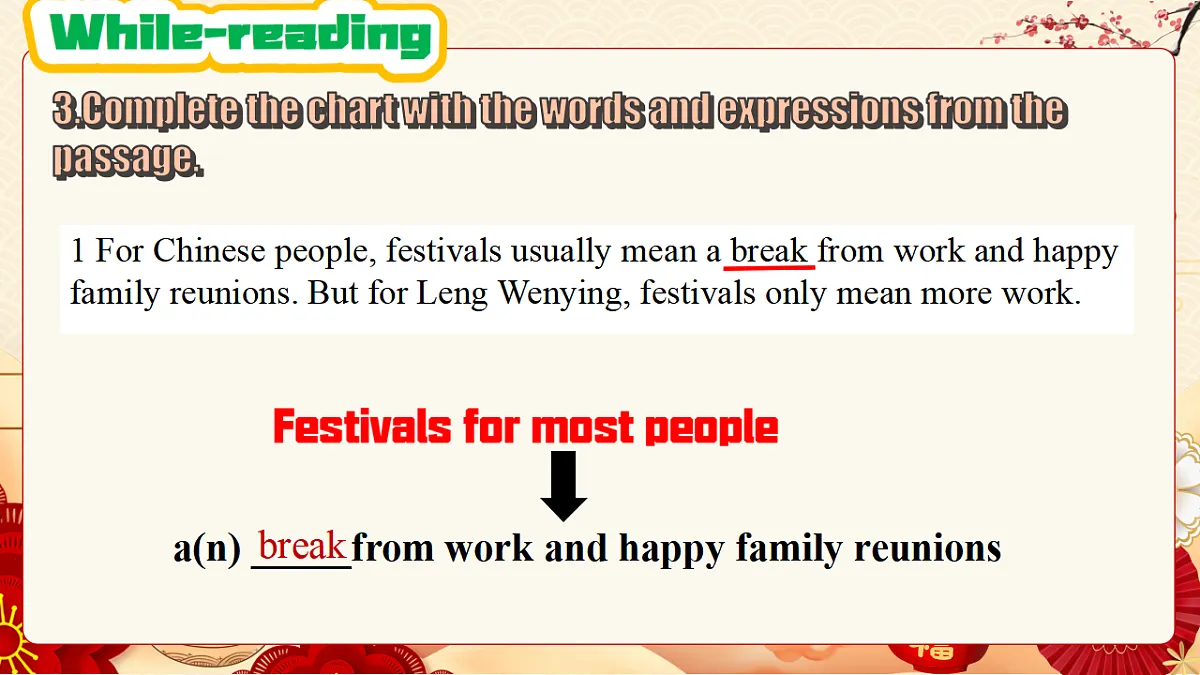 While-reading

3.Complete the chart with the words and expressions from the passage.

1 For Chinese people, festivals usually mean a break from work and happy family reunions. But for Leng Wenying, festivals only mean more work.

Festivals for most people

a(n) break from work and happy family reunions

福